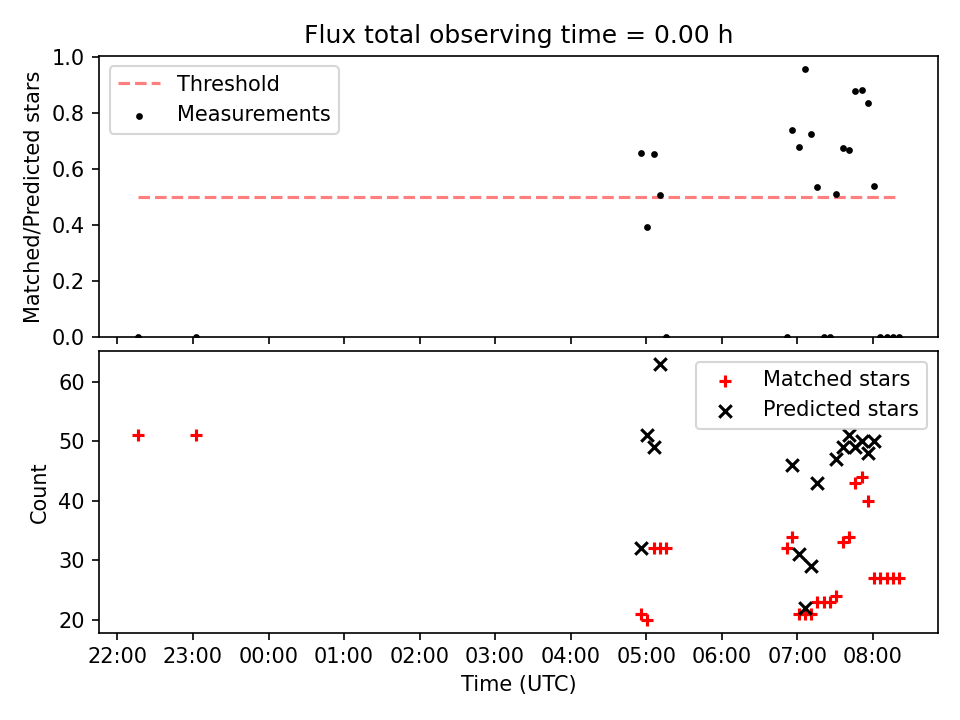 Flux total observing time = 0.00 h

Threshold
Measurements

Matched/Predicted stars

1.0
0.8
0.6
0.4
0.2
0.0

Matched stars
Predicted stars

Count

60
50
40
30
20

22:00 23:00 00:00 01:00 02:00 03:00 04:00 05:00 06:00 07:00 08:00

Time (UTC)